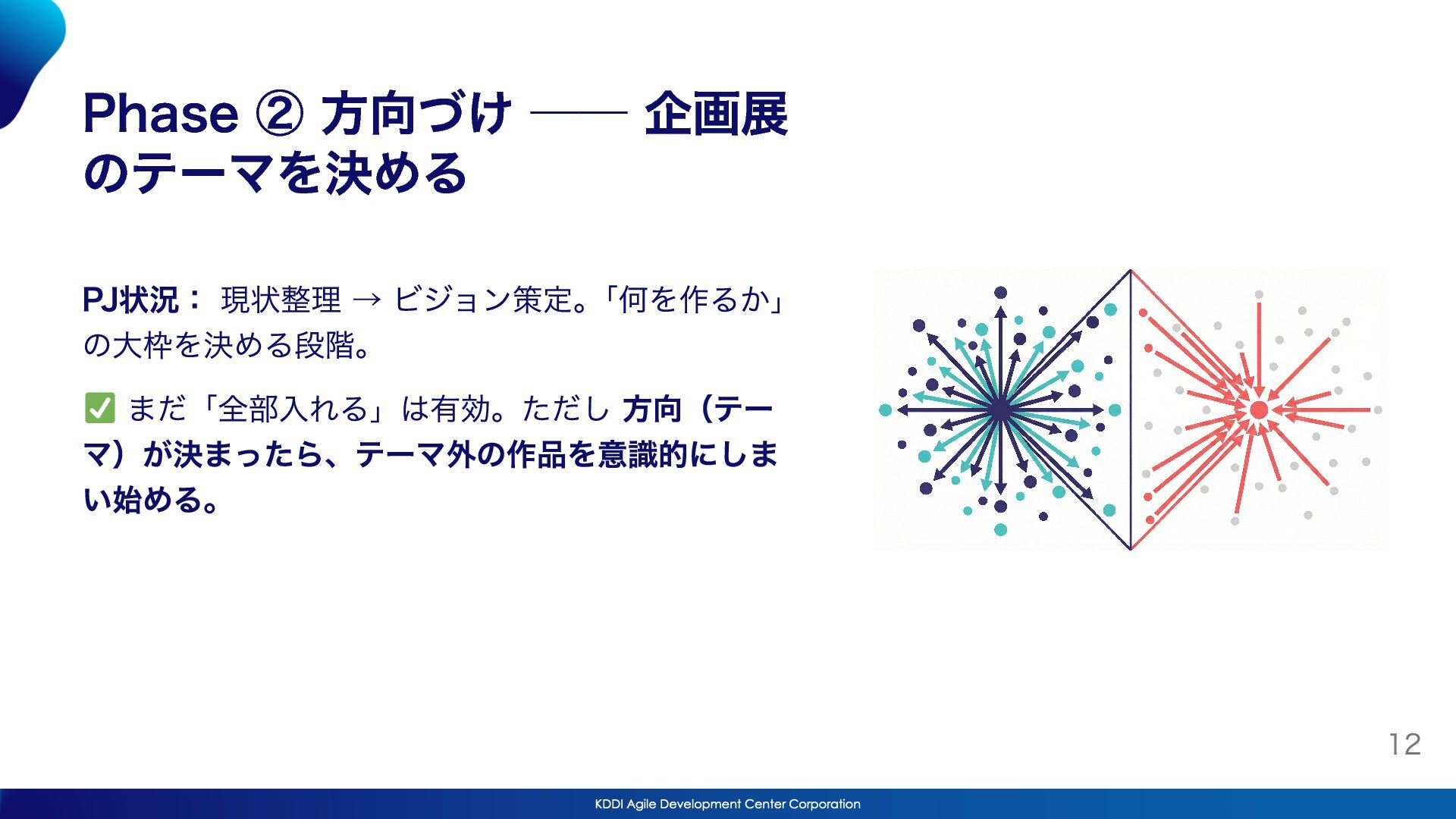 Phase ② 方向づけ —— 企画展のテーマを決める

PJ状況： 現状整理 → ビジョン策定。「何を作るか」の大枠を決める段階。

✅ まだ「全部入れる」は有効。ただし 方向（テーマ）が決まったら、テーマ外の作品を意識的にしまい始める。

12

KDDI Agile Development Center Corporation